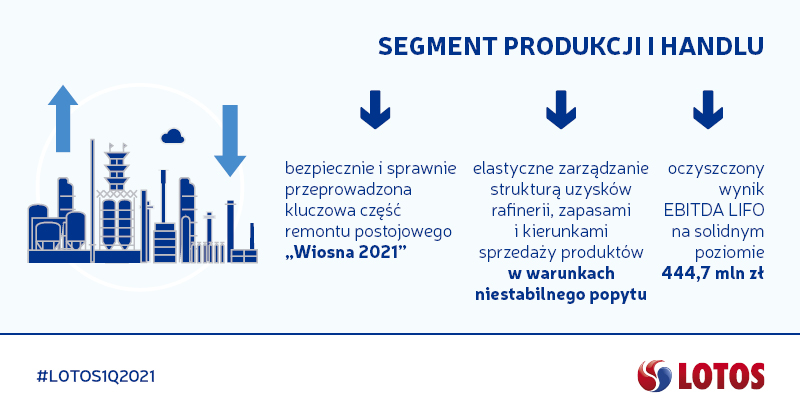 SEGMENT PRODUKCJI I HANDLU

bezpiecznie i sprawnie przeprowadzona kluczowa część remontu postojowego „Wiosna 2021”

elastyczne zarządzanie strukturą uzysków rafinerii, zapasami i kierunkami sprzedaży produktów w warunkach niestabilnego popytu

oczyszczony wynik EBITDA LIFO na solidnym poziomie 444,7 mln zł

#LOTOS1Q2021

LOTOS